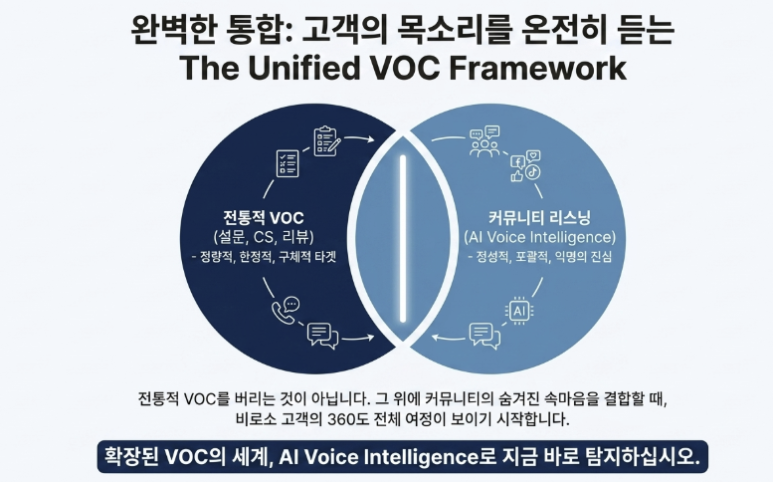 완벽한 통합: 고객의 목소리를 온전히 듣는
The Unified VOC Framework

전통적 VOC
(설문, CS, 리뷰)
- 정량적, 한정적, 구체적 타겟

커뮤니티 리스닝
(AI Voice Intelligence)
- 정성적, 포괄적, 익명의 진심

AI

전통적 VOC를 버리는 것이 아닙니다. 그 위에 커뮤니티의 숨겨진 속마음을 결합할 때, 비로소 고객의 360도 전체 여정이 보이기 시작합니다.

확장된 VOC의 세계, AI Voice Intelligence로 지금 바로 탐지하십시오.